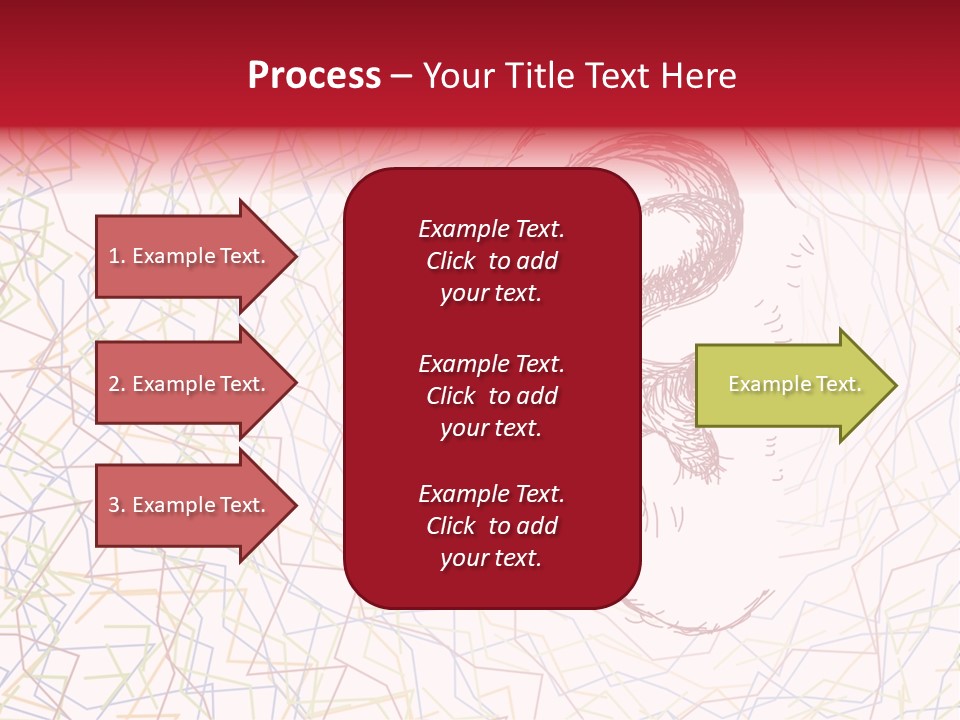 Process – Your Title Text Here

1. Example Text.

2. Example Text.

3. Example Text.

Example Text. Click to add your text.

Example Text. Click to add your text.

Example Text. Click to add your text.

Example Text.